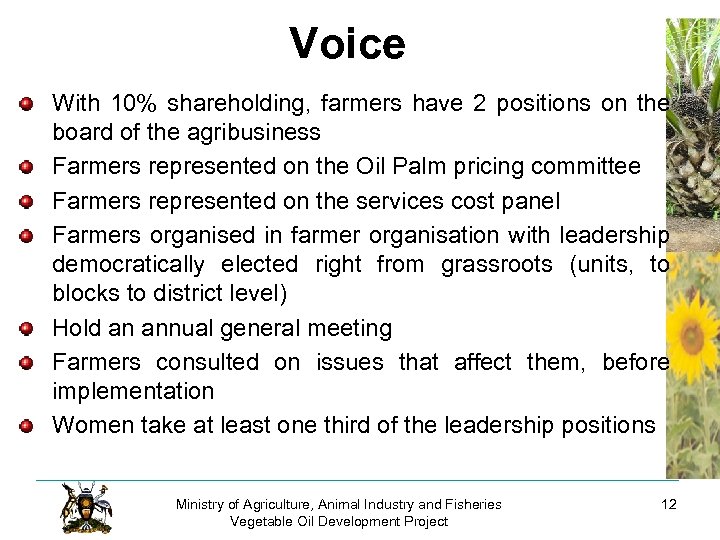 Voice

- With 10% shareholding, farmers have 2 positions on the board of the agribusiness
- Farmers represented on the Oil Palm pricing committee
- Farmers represented on the services cost panel
- Farmers organised in farmer organisation with leadership democratically elected right from grassroots (units, to blocks to district level)
- Hold an annual general meeting
- Farmers consulted on issues that affect them, before implementation
- Women take at least one third of the leadership positions

Ministry of Agriculture, Animal Industry and Fisheries
Vegetable Oil Development Project

12